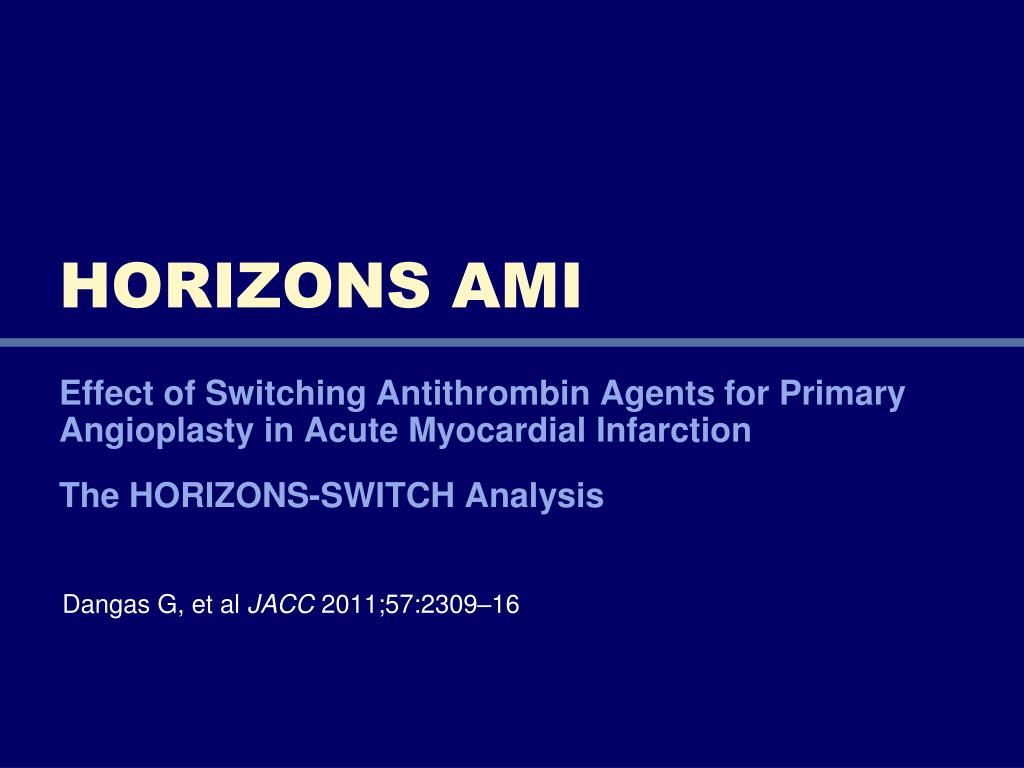 HORIZONS AMI

Effect of Switching Antithrombin Agents for Primary Angioplasty in Acute Myocardial Infarction

The HORIZONS-SWITCH Analysis

Dangas G, et al JACC 2011;57:2309–16